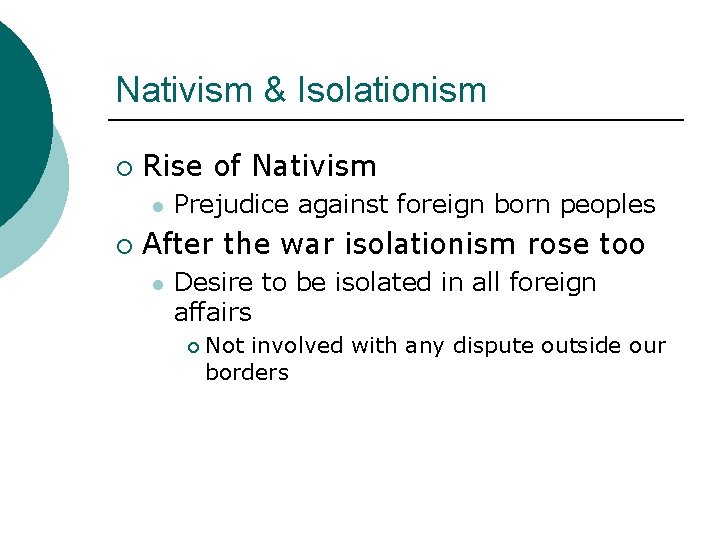 Nativism & Isolationism

• Rise of Nativism
• Prejudice against foreign born peoples
• After the war isolationism rose too
• Desire to be isolated in all foreign affairs
• Not involved with any dispute outside our borders